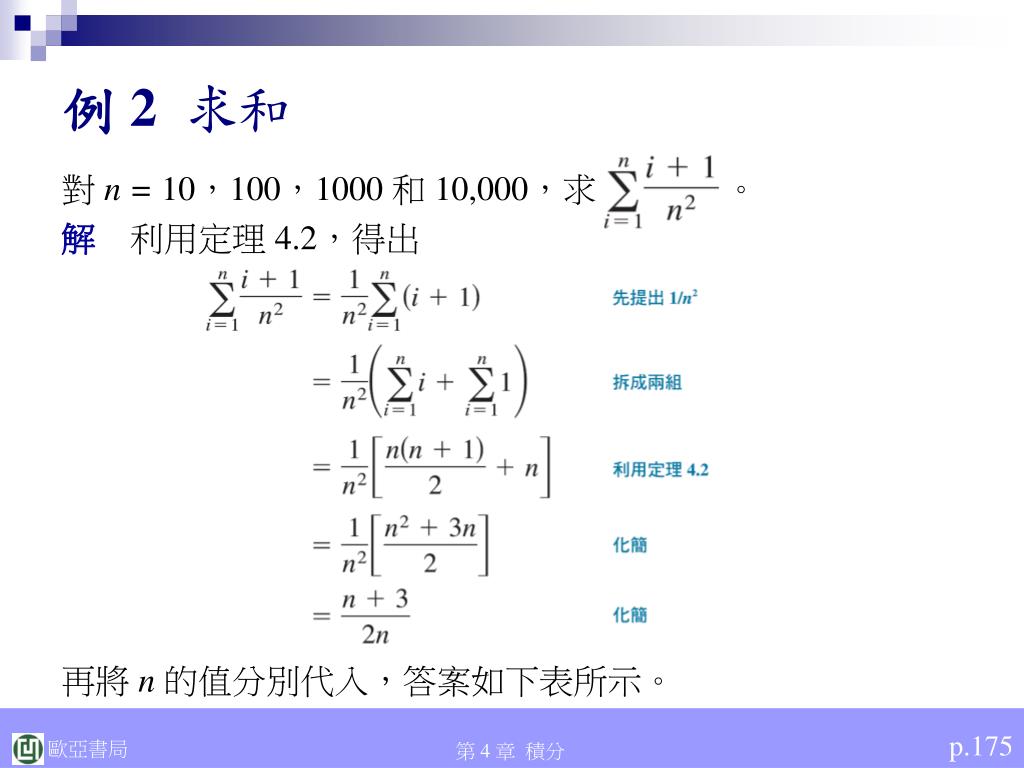 例 2 求和

對 $n = 10$，100，1000 和 10,000，求 $\sum_{i=1}^{n} \frac{i+1}{n^2}$ 。

解 利用定理 4.2，得出

$\sum_{i=1}^{n} \frac{i+1}{n^2} = \frac{1}{n^2}\sum_{i=1}^{n}(i+1)$ 先提出 $1/n^2$

$= \frac{1}{n^2}\left(\sum_{i=1}^{n} i + \sum_{i=1}^{n} 1\right)$ 拆成兩組

$= \frac{1}{n^2}\left[\frac{n(n+1)}{2} + n\right]$ 利用定理 4.2

$= \frac{1}{n^2}\left[\frac{n^2+3n}{2}\right]$ 化簡

$= \frac{n+3}{2n}$ 化簡

再將 $n$ 的值分別代入，答案如下表所示。

歐亞書局 第 4 章 積分 p.175